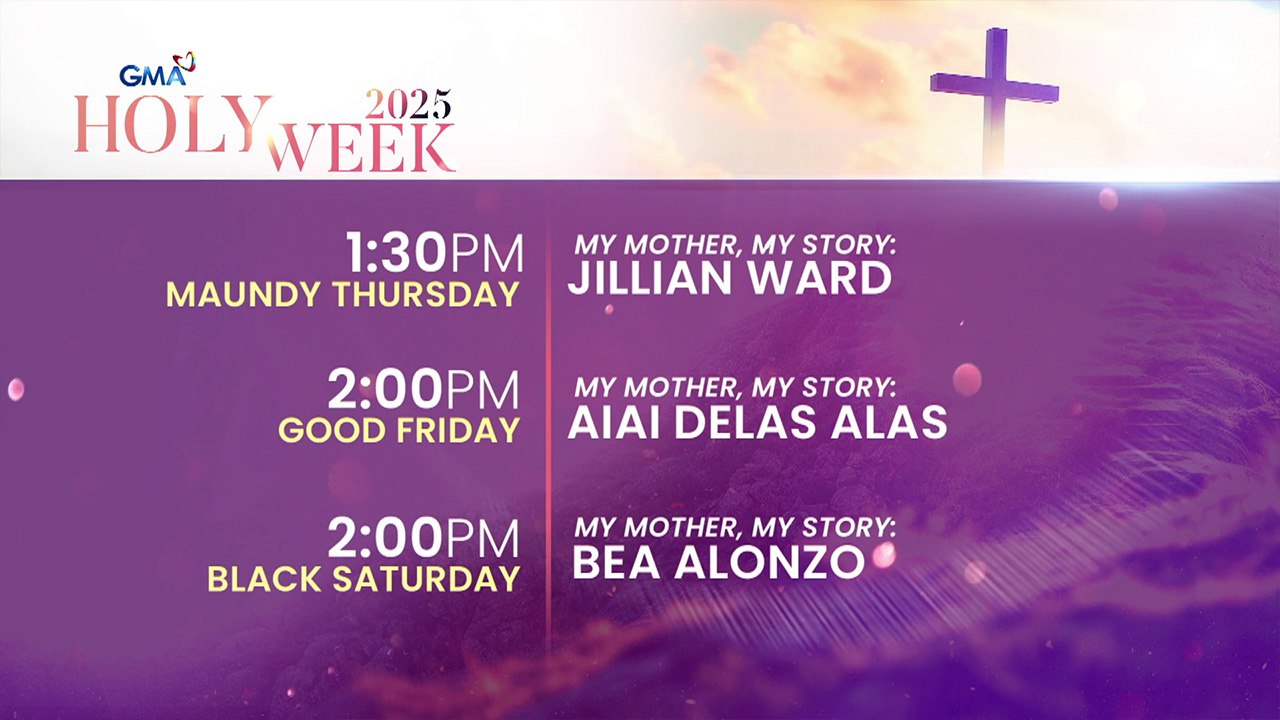 GMA
HOLY WEEK 2025

1:30PM
MAUNDY THURSDAY

MY MOTHER, MY STORY:
JILLIAN WARD

2:00PM
GOOD FRIDAY

MY MOTHER, MY STORY:
AIAI DELAS ALAS

2:00PM
BLACK SATURDAY

MY MOTHER, MY STORY:
BEA ALONZO